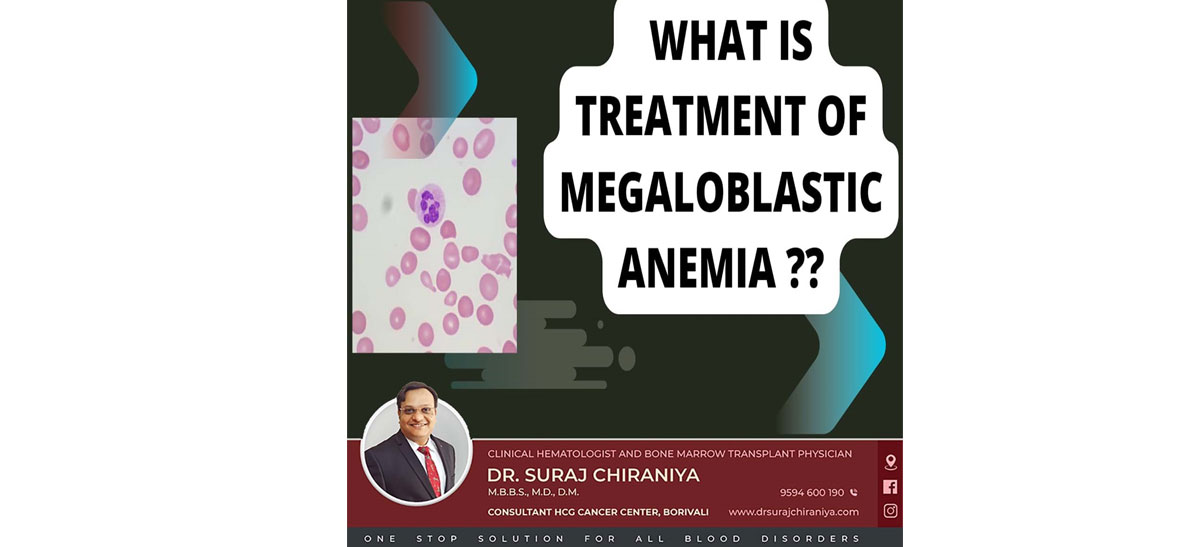 WHAT IS TREATMENT OF MEGALOBLASTIC ANEMIA ??

CLINICAL HEMATOLOGIST AND BONE MARROW TRANSPLANT PHYSICIAN
DR. SURAJ CHIRANIYA
M.B.B.S., M.D., D.M.
9594 600 190
CONSULTANT HCG CANCER CENTER, BORIVALI
www.drsurajchiraniya.com

ONE STOP SOLUTION FOR ALL BLOOD DISORDERS